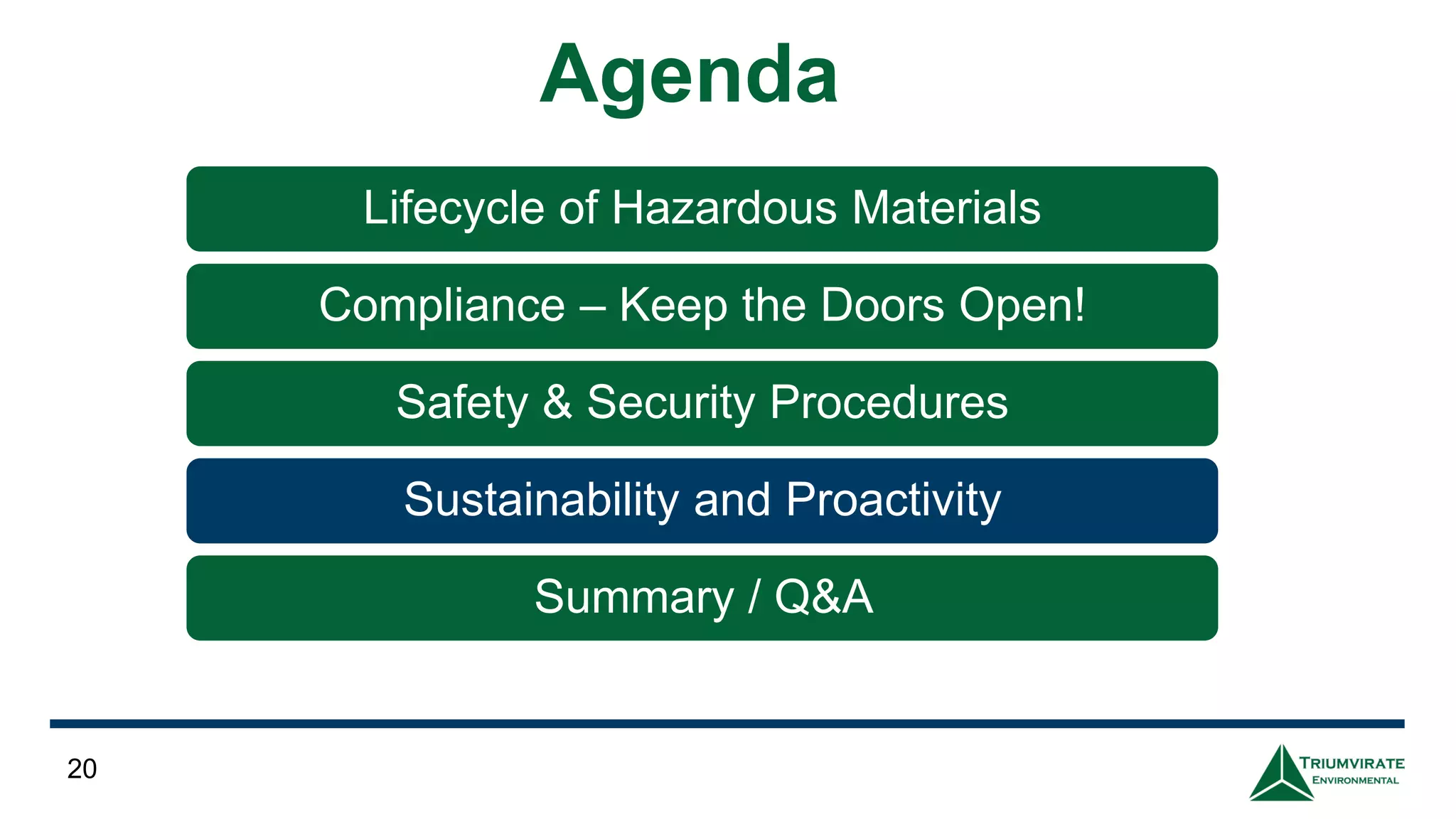 Agenda

Lifecycle of Hazardous Materials

Compliance – Keep the Doors Open!

Safety & Security Procedures

Sustainability and Proactivity

Summary / Q&A

20

TRIUMVIRATE ENVIRONMENTAL